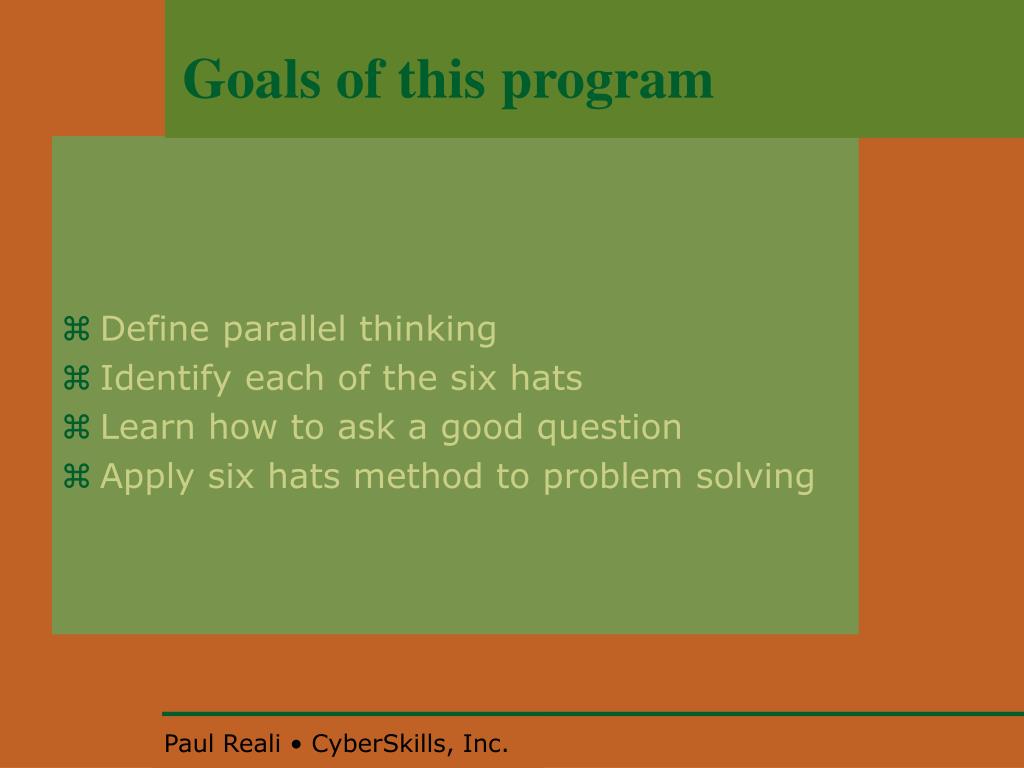 Goals of this program

⌘ Define parallel thinking
⌘ Identify each of the six hats
⌘ Learn how to ask a good question
⌘ Apply six hats method to problem solving

Paul Reali • CyberSkills, Inc.